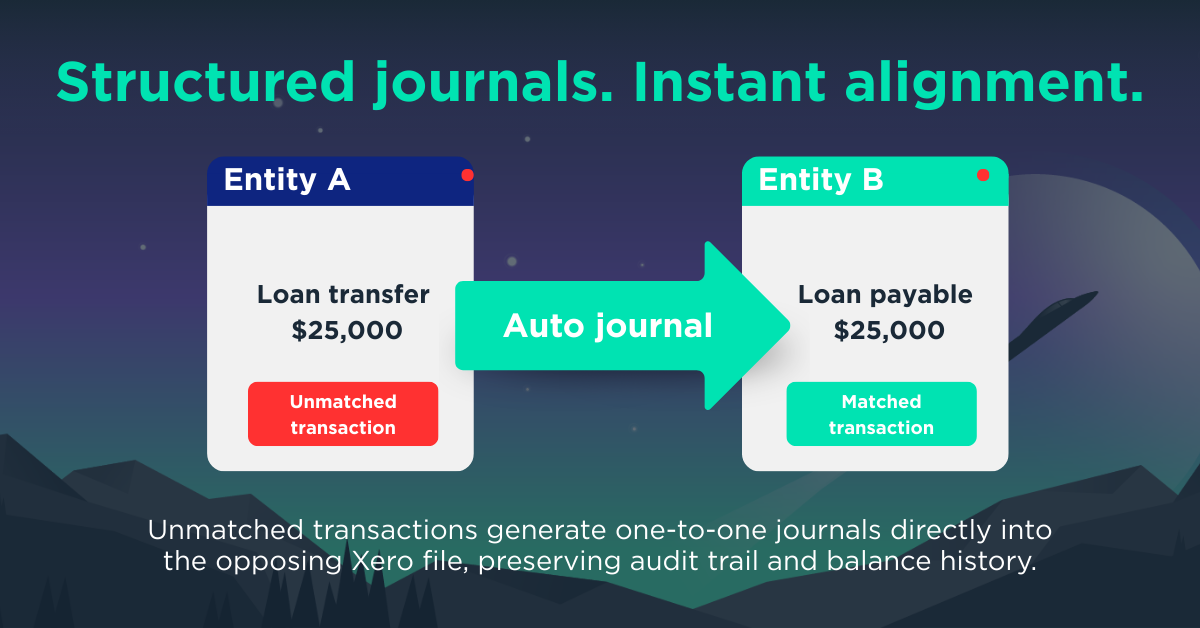 Structured journals. Instant alignment.

Entity A

Loan transfer
$25,000

Unmatched transaction

Auto journal

Entity B

Loan payable
$25,000

Matched transaction

Unmatched transactions generate one-to-one journals directly into the opposing Xero file, preserving audit trail and balance history.